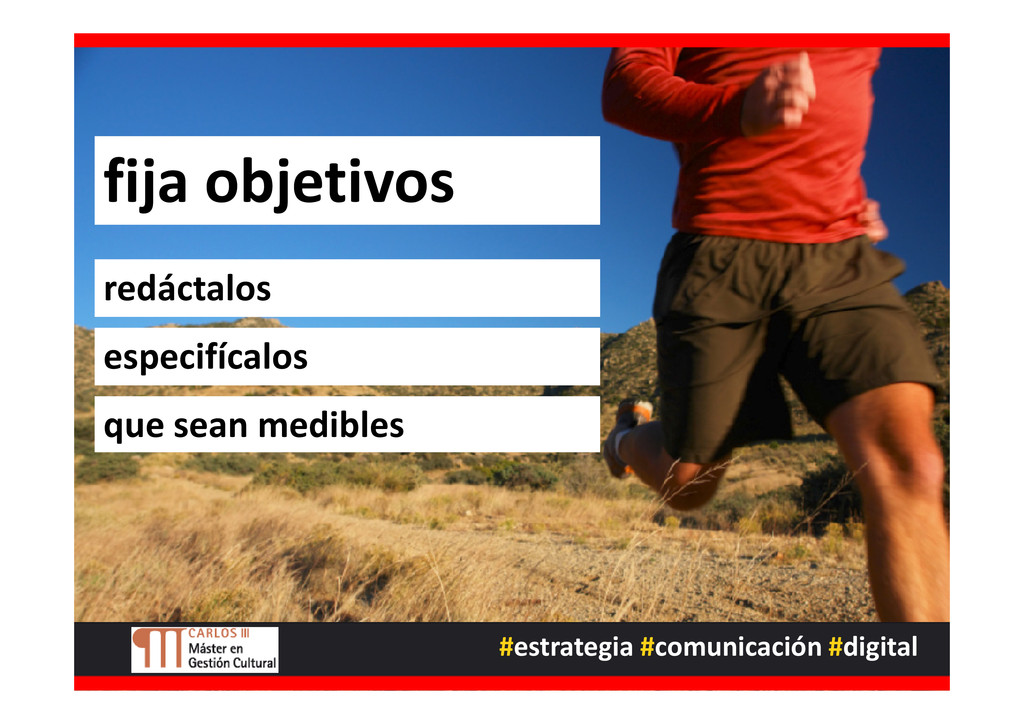 fija objetivos

redáctalos

especifícalos

que sean medibles

CARLOS III
Máster en
Gestión Cultural

#estrategia #comunicación #digital